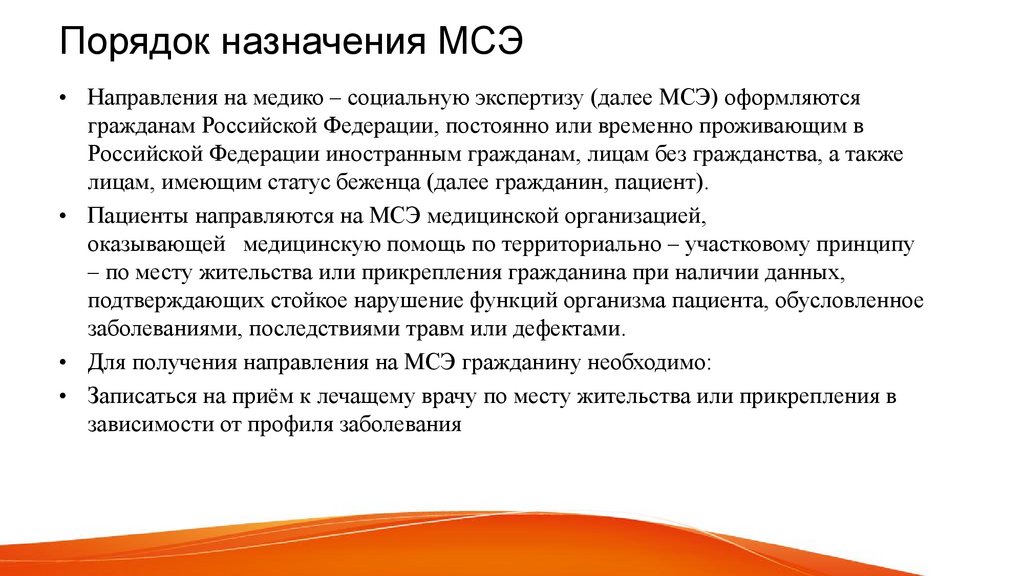 Порядок назначения МСЭ

• Направления на медико – социальную экспертизу (далее МСЭ) оформляются гражданам Российской Федерации, постоянно или временно проживающим в Российской Федерации иностранным гражданам, лицам без гражданства, а также лицам, имеющим статус беженца (далее гражданин, пациент).

• Пациенты направляются на МСЭ медицинской организацией, оказывающей медицинскую помощь по территориально – участковому принципу – по месту жительства или прикрепления гражданина при наличии данных, подтверждающих стойкое нарушение функций организма пациента, обусловленное заболеваниями, последствиями травм или дефектами.

• Для получения направления на МСЭ гражданину необходимо:

• Записаться на приём к лечащему врачу по месту жительства или прикрепления в зависимости от профиля заболевания